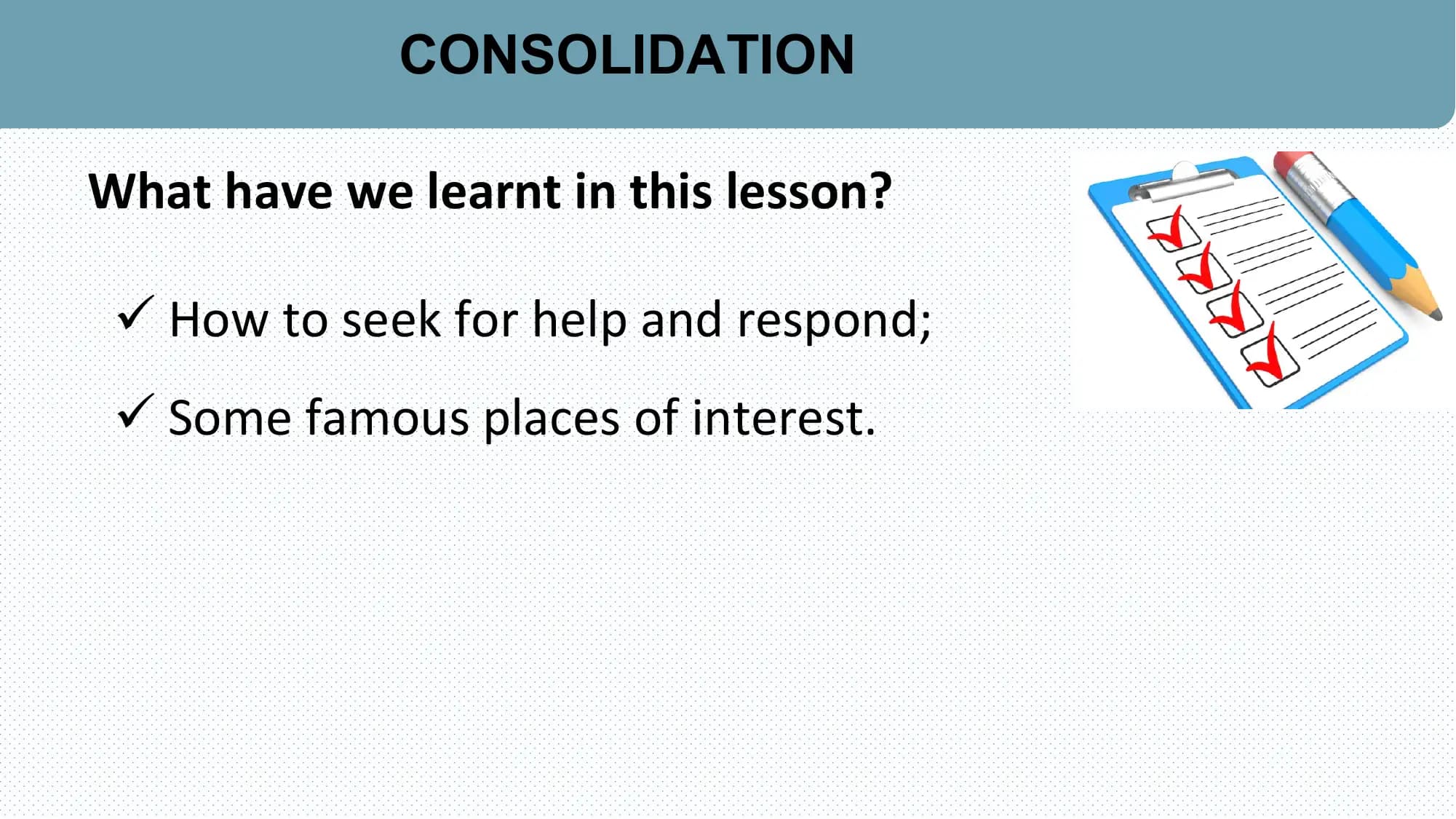 CONSOLIDATION

What have we learnt in this lesson?

✓ How to seek for help and respond;

✓ Some famous places of interest.